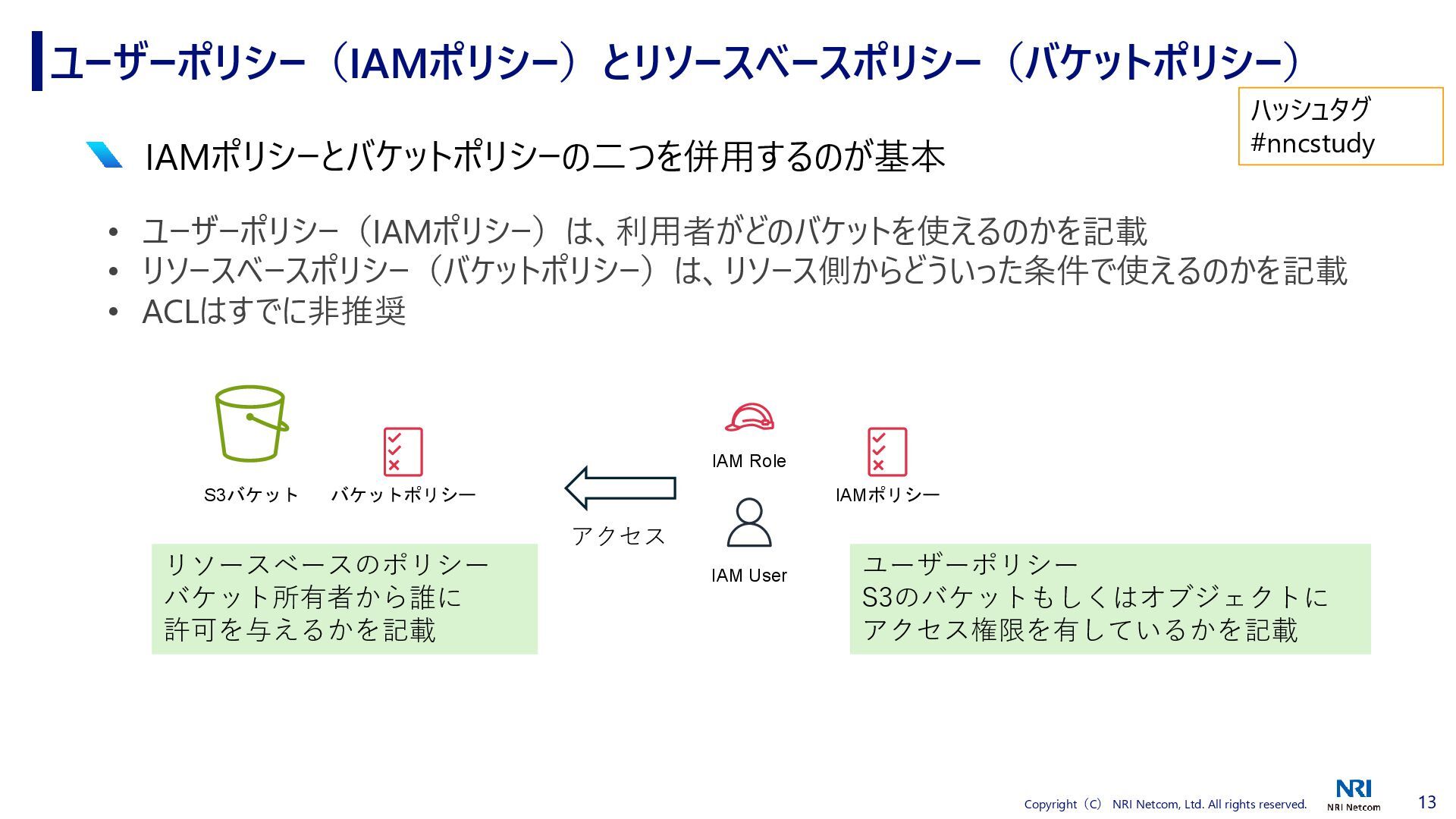 ユーザーポリシー（IAMポリシー）とリソースベースポリシー（バケットポリシー）

ハッシュタグ
#nncstudy

IAMポリシーとバケットポリシーの二つを併用するのが基本

• ユーザーポリシー（IAMポリシー）は、利用者がどのバケットを使えるのかを記載
• リソースベースポリシー（バケットポリシー）は、リソース側からどういった条件で使えるのかを記載
• ACLはすでに非推奨

S3バケット

バケットポリシー

アクセス

IAM Role

IAM User

IAMポリシー

リソースベースのポリシー
バケット所有者から誰に
許可を与えるかを記載

ユーザーポリシー
S3のバケットもしくはオブジェクトに
アクセス権限を有しているかを記載

Copyright（C） NRI Netcom, Ltd. All rights reserved.

NRI
NRI Netcom

13